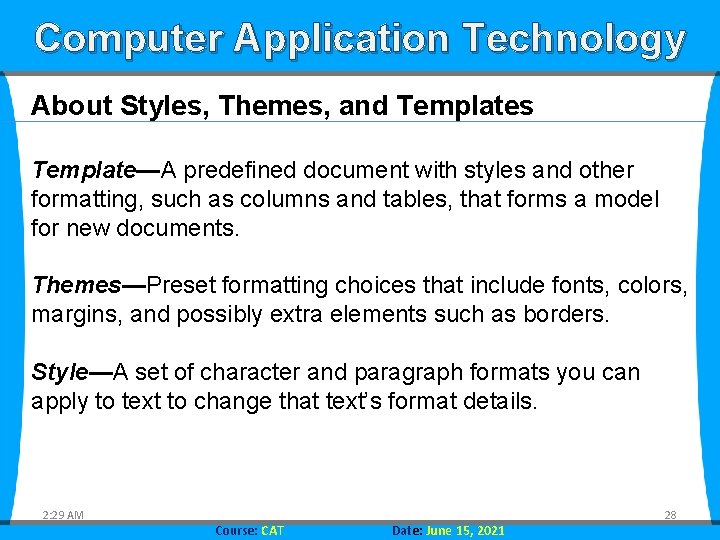 Computer Application Technology

About Styles, Themes, and Templates

Template—A predefined document with styles and other formatting, such as columns and tables, that forms a model for new documents.

Themes—Preset formatting choices that include fonts, colors, margins, and possibly extra elements such as borders.

Style—A set of character and paragraph formats you can apply to text to change that text's format details.

2:29 AM

28

Course: CAT Date: June 15, 2021